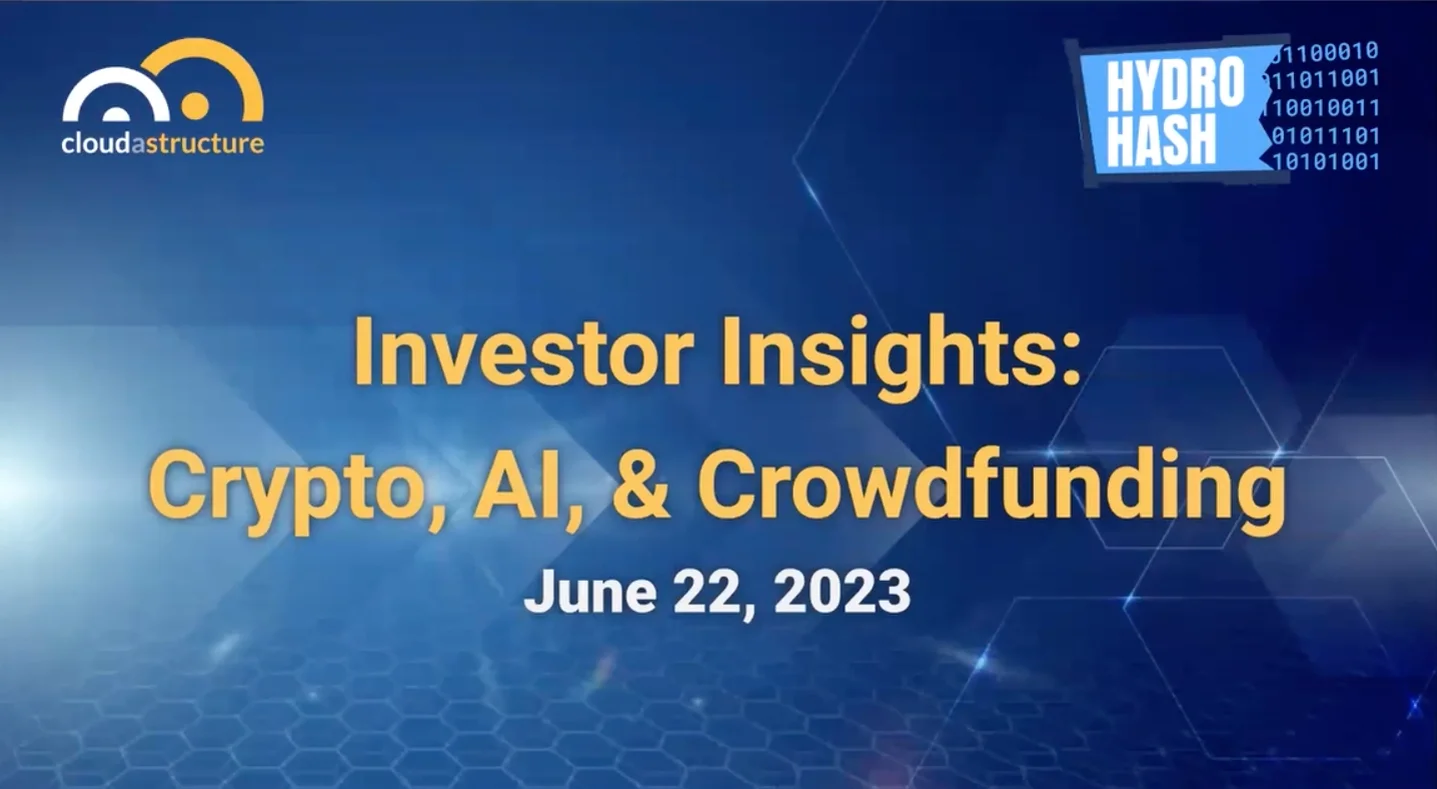 cloudastructure

HYDRO HASH

01100010
11011001
10010011
01011101
10101001

Investor Insights: Crypto, AI, & Crowdfunding

June 22, 2023